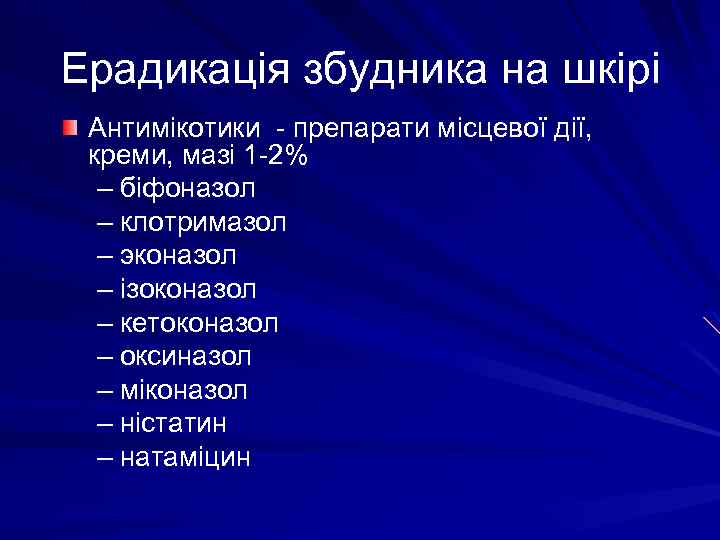 Ерадикація збудника на шкірі

Антимікотики - препарати місцевої дії, креми, мазі 1-2%
– біфоназол
– клотримазол
– эконазол
– ізоконазол
– кетоконазол
– оксиназол
– міконазол
– ністатин
– натаміцин